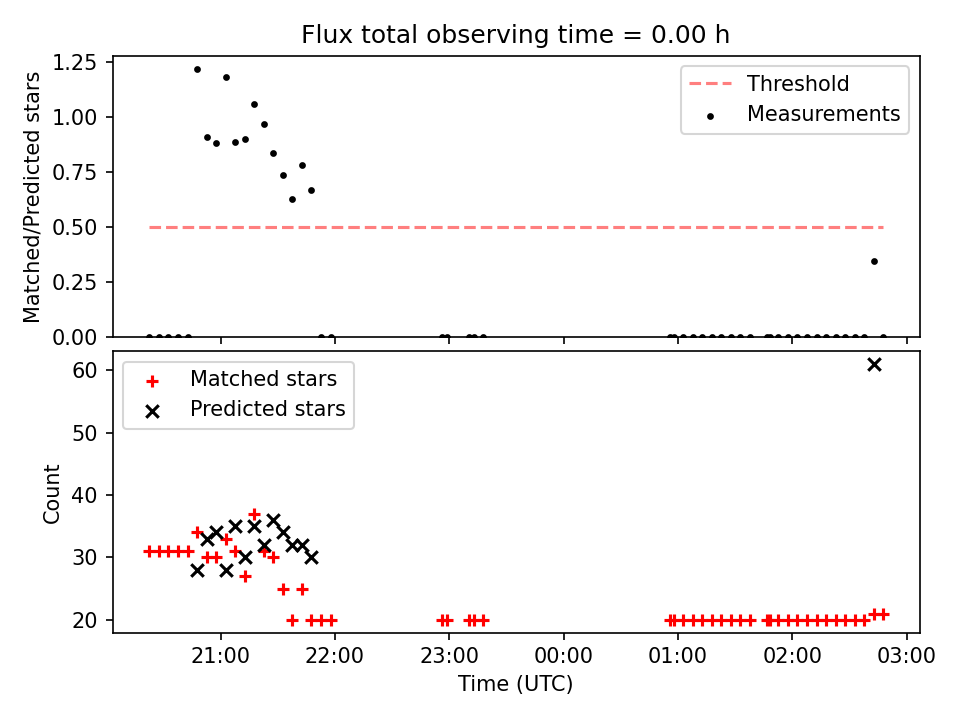 Flux total observing time = 0.00 h

Matched/Predicted stars

1.25
1.00
0.75
0.50
0.25
0.00

Threshold
Measurements

Count

60
50
40
30
20

Matched stars
Predicted stars

21:00
22:00
23:00
00:00
01:00
02:00
03:00

Time (UTC)